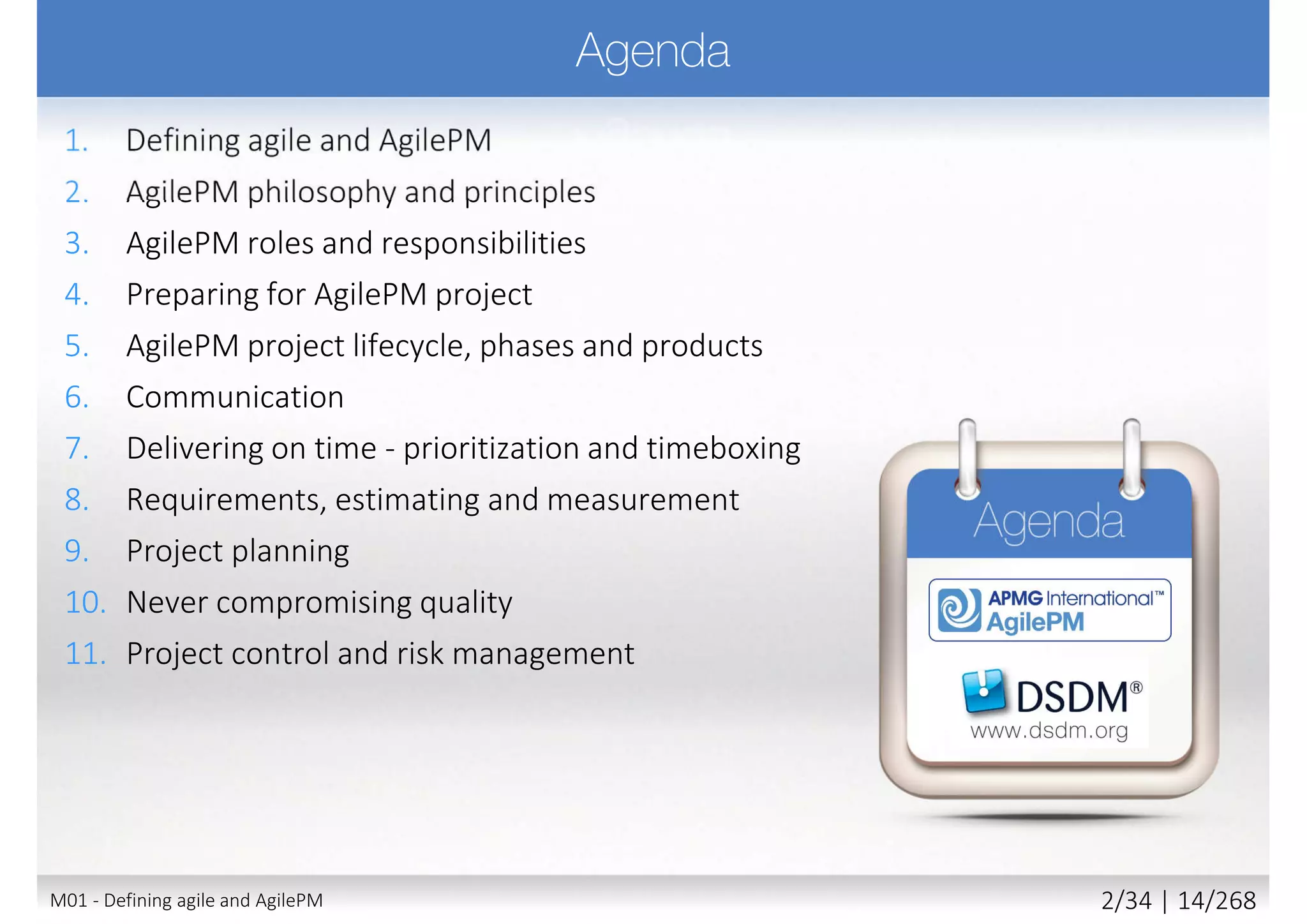 Agenda

1. Defining agile and AgilePM
2. AgilePM philosophy and principles
3. AgilePM roles and responsibilities
4. Preparing for AgilePM project
5. AgilePM project lifecycle, phases and products
6. Communication
7. Delivering on time - prioritization and timeboxing
8. Requirements, estimating and measurement
9. Project planning
10. Never compromising quality
11. Project control and risk management

Agenda

APMG International™
AgilePM

DSDM®
www.dsdm.org

M01 - Defining agile and AgilePM

2/34 | 14/268